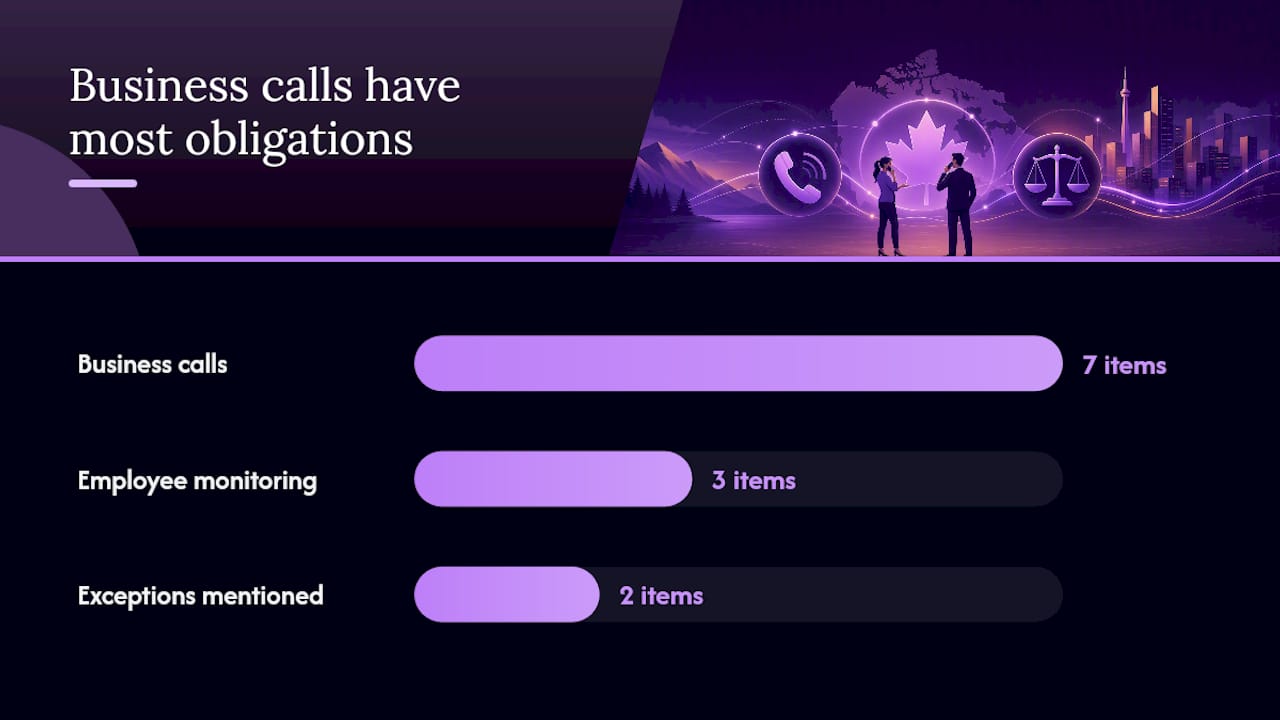 Business calls have most obligations

Business calls
7 items

Employee monitoring
3 items

Exceptions mentioned
2 items